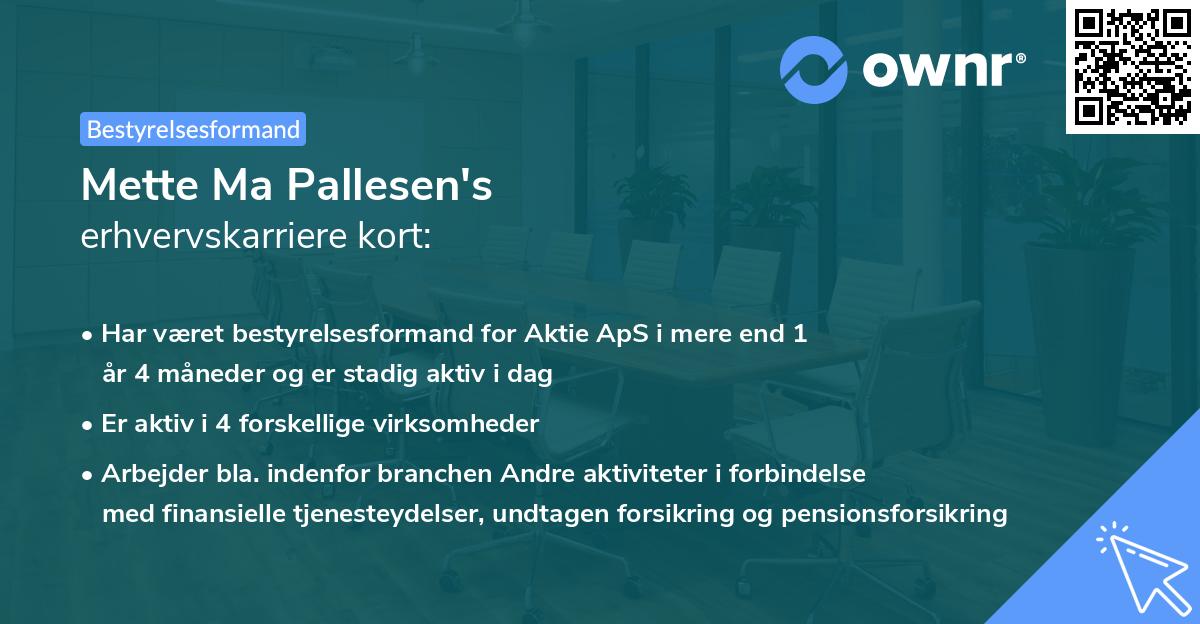 ownr®

Bestyrelsesformand

Mette Ma Pallesen's
erhvervskarriere kort:

• Har været bestyrelsesformand for Aktie ApS i mere end 1 år 4 måneder og er stadig aktiv i dag

• Er aktiv i 4 forskellige virksomheder

• Arbejder bla. indenfor branchen Andre aktiviteter i forbindelse med finansielle tjenesteydelser, undtagen forsikring og pensionsforsikring